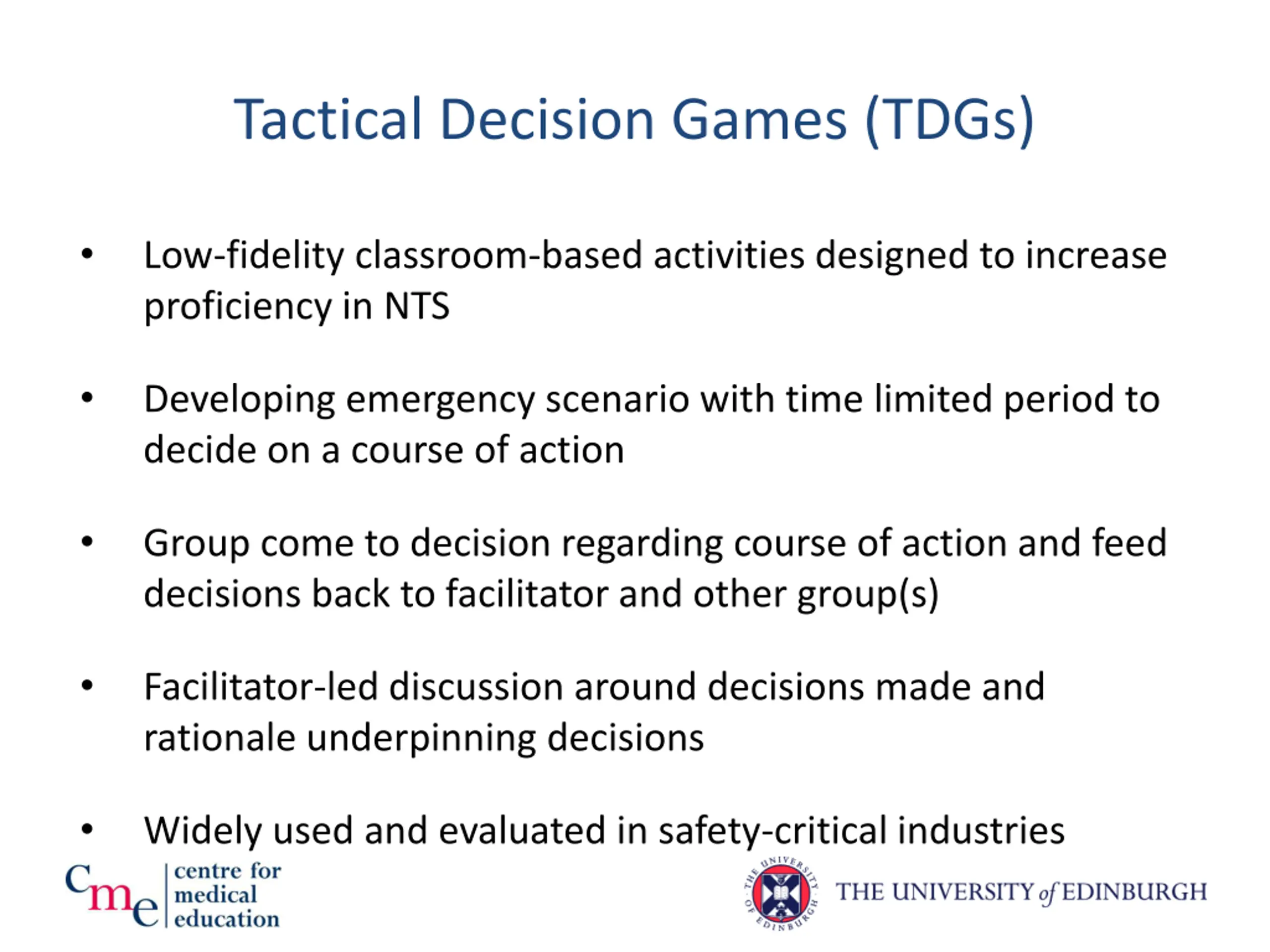 Tactical Decision Games (TDGs)

• Low-fidelity classroom-based activities designed to increase proficiency in NTS

• Developing emergency scenario with time limited period to decide on a course of action

• Group come to decision regarding course of action and feed decisions back to facilitator and other group(s)

• Facilitator-led discussion around decisions made and rationale underpinning decisions

• Widely used and evaluated in safety-critical industries

cme centre for medical education

THE UNIVERSITY OF EDINBURGH

THE UNIVERSITY of EDINBURGH